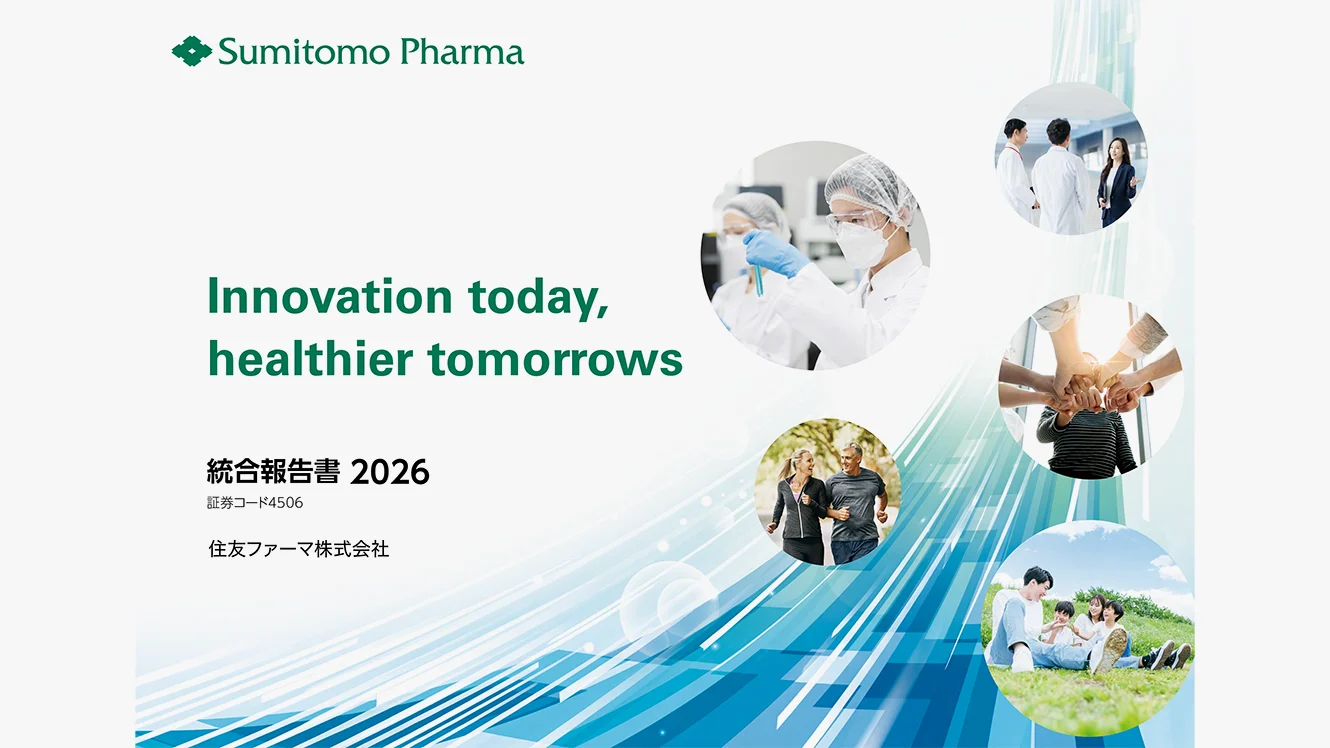 Sumitomo Pharma

Innovation today, healthier tomorrows

統合報告書 2026
証券コード4506

住友ファーマ株式会社